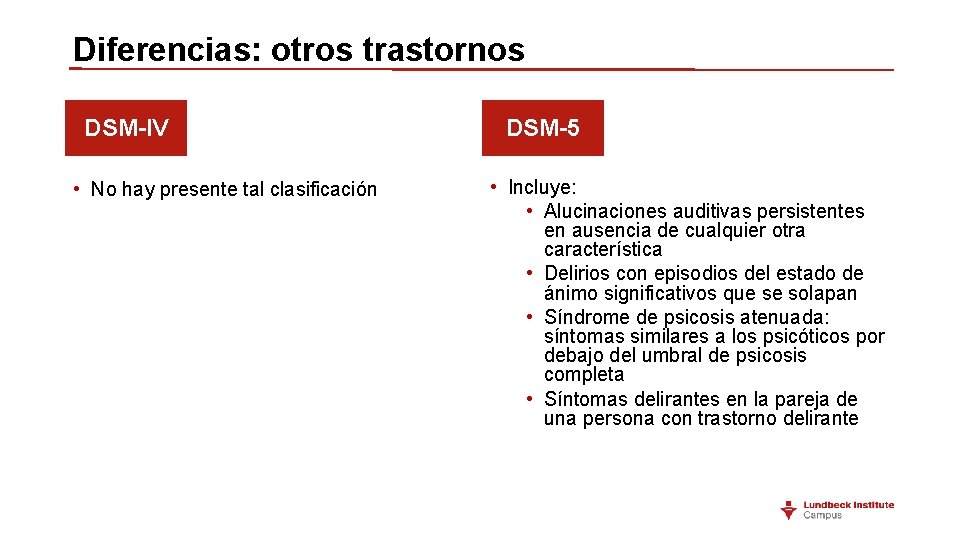 Diferencias: otros trastornos

DSM-IV

• No hay presente tal clasificación

DSM-5

• Incluye:
 • Alucinaciones auditivas persistentes en ausencia de cualquier otra característica
 • Delirios con episodios del estado de ánimo significativos que se solapan
 • Síndrome de psicosis atenuada: síntomas similares a los psicóticos por debajo del umbral de psicosis completa
 • Síntomas delirantes en la pareja de una persona con trastorno delirante

Lundbeck Institute Campus